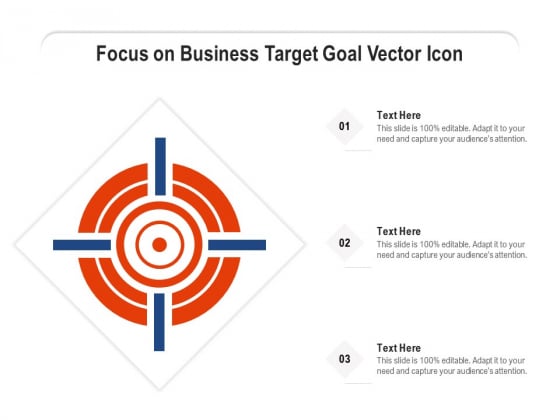 Focus on Business Target Goal Vector Icon

01

Text Here

This slide is 100% editable. Adapt it to your need and capture your audience's attention.

02

Text Here

This slide is 100% editable. Adapt it to your need and capture your audience's attention.

03

Text Here

This slide is 100% editable. Adapt it to your need and capture your audience's attention.